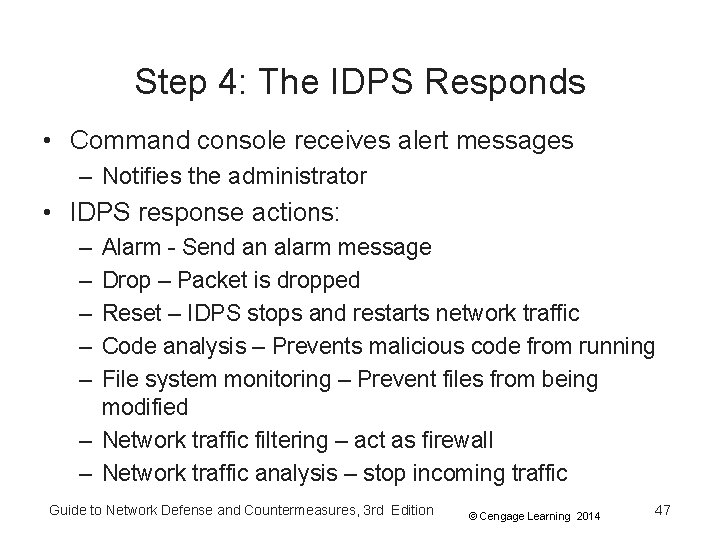 Step 4: The IDPS Responds

• Command console receives alert messages
  – Notifies the administrator
• IDPS response actions:
  – Alarm - Send an alarm message
  – Drop – Packet is dropped
  – Reset – IDPS stops and restarts network traffic
  – Code analysis – Prevents malicious code from running
  – File system monitoring – Prevent files from being modified
  – Network traffic filtering – act as firewall
  – Network traffic analysis – stop incoming traffic

Guide to Network Defense and Countermeasures, 3rd Edition © Cengage Learning 2014 47